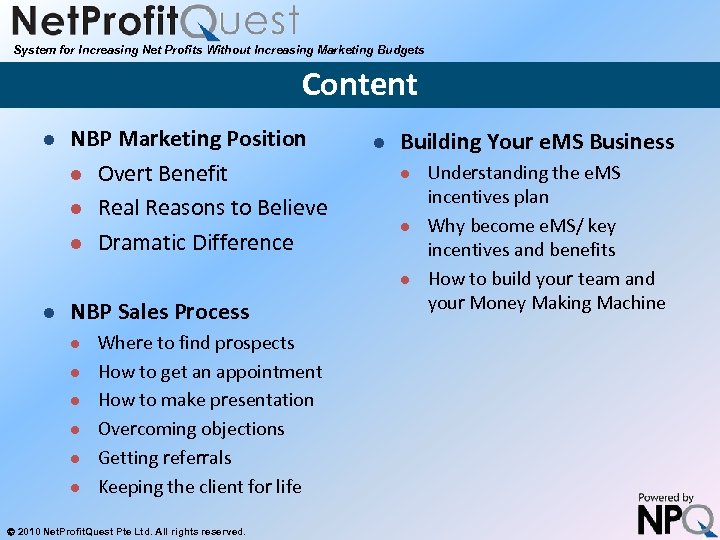 NetProfitQuest
System for Increasing Net Profits Without Increasing Marketing Budgets

Content

- NBP Marketing Position
  - Overt Benefit
  - Real Reasons to Believe
  - Dramatic Difference

- NBP Sales Process
  - Where to find prospects
  - How to get an appointment
  - How to make presentation
  - Overcoming objections
  - Getting referrals
  - Keeping the client for life

- Building Your eMS Business
  - Understanding the eMS incentives plan
  - Why become eMS/ key incentives and benefits
  - How to build your team and your Money Making Machine

© 2010 NetProfitQuest Pte Ltd. All rights reserved.

Powered by
NPQ